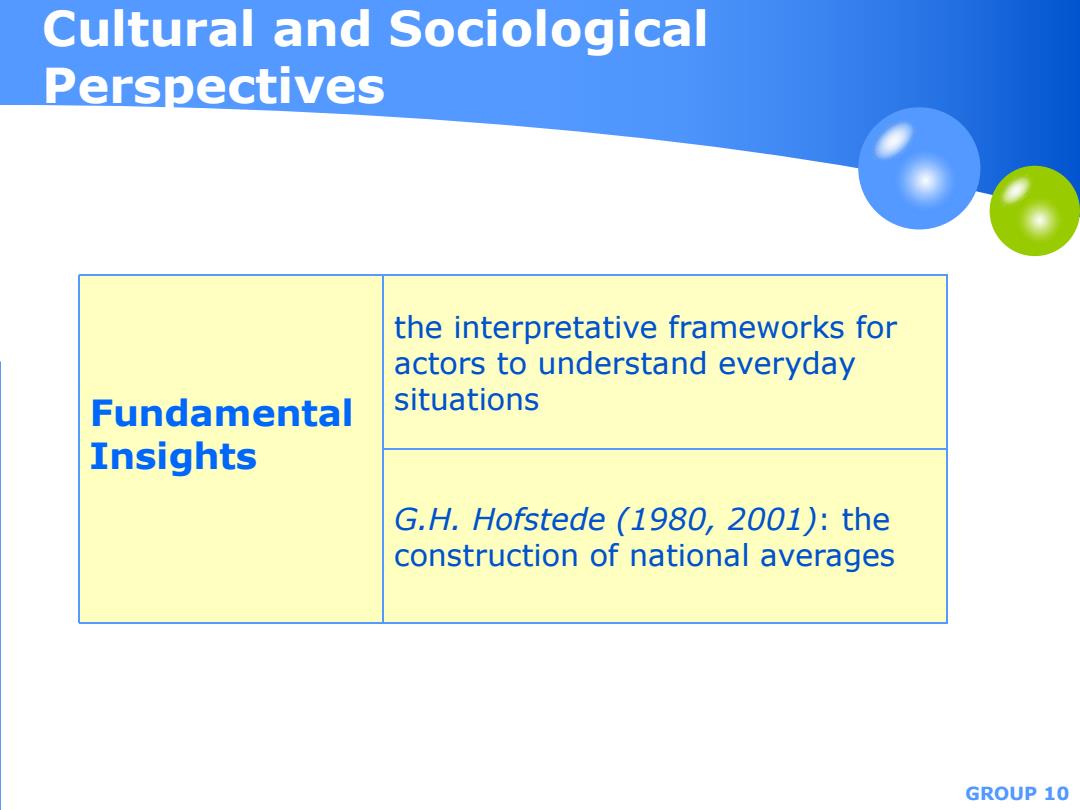 Cultural and Sociological Perspectives

| Fundamental Insights | the interpretative frameworks for actors to understand everyday situations |
|---|---|
| | G.H. Hofstede (1980, 2001): the construction of national averages |

GROUP 10